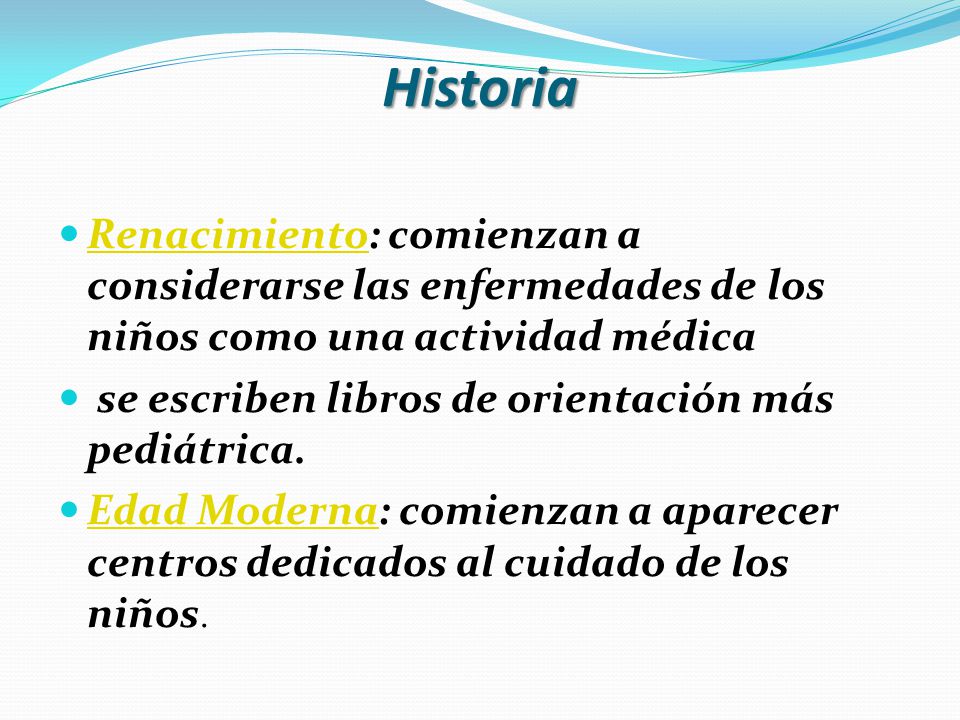 Historia

Renacimiento: comienzan a considerarse las enfermedades de los niños como una actividad médica

se escriben libros de orientación más pediátrica.

Edad Moderna: comienzan a aparecer centros dedicados al cuidado de los niños.